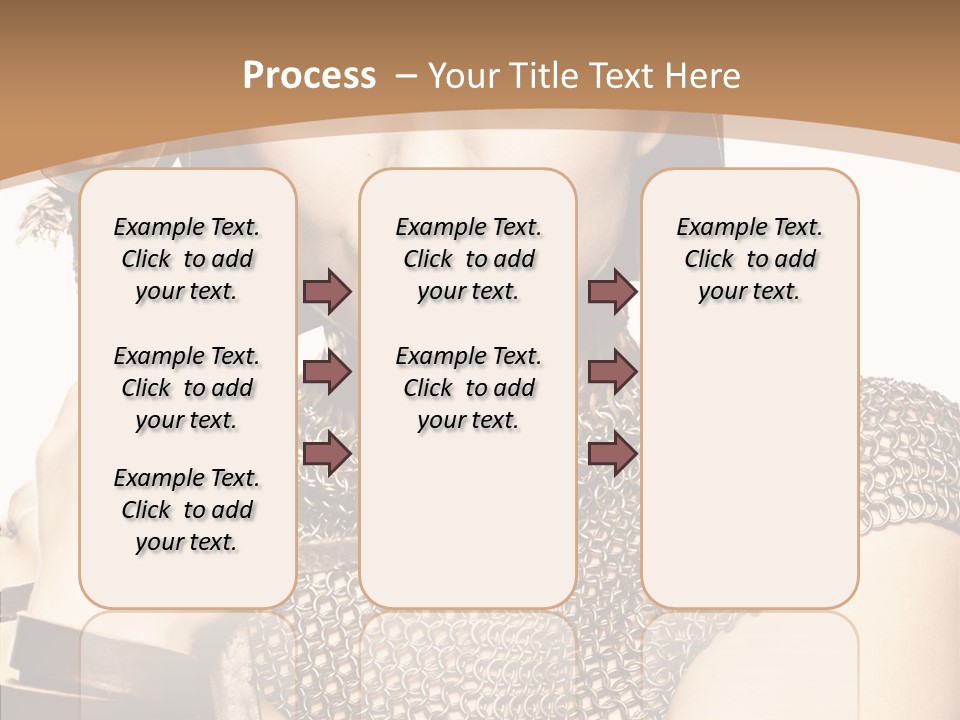 Process – Your Title Text Here

Example Text. Click to add your text.

Example Text. Click to add your text.

Example Text. Click to add your text.

Example Text. Click to add your text.

Example Text. Click to add your text.

Example Text. Click to add your text.